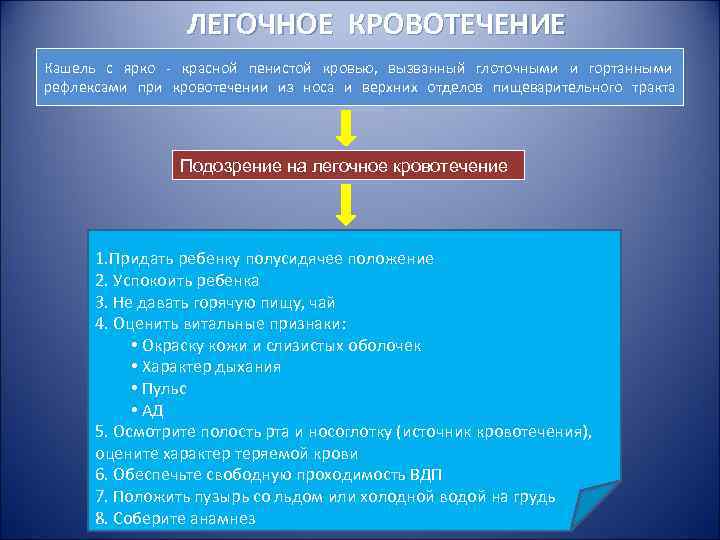 ЛЕГОЧНОЕ КРОВОТЕЧЕНИЕ

Кашель с ярко - красной пенистой кровью, вызванный глоточными и гортанными рефлексами при кровотечении из носа и верхних отделов пищеварительного тракта

Подозрение на легочное кровотечение

1.Придать ребенку полусидячее положение
2. Успокоить ребенка
3. Не давать горячую пищу, чай
4. Оценить витальные признаки:
• Окраску кожи и слизистых оболочек
• Характер дыхания
• Пульс
• АД
5. Осмотрите полость рта и носоглотку (источник кровотечения), оцените характер теряемой крови
6. Обеспечьте свободную проходимость ВДП
7. Положить пузырь со льдом или холодной водой на грудь
8. Соберите анамнез